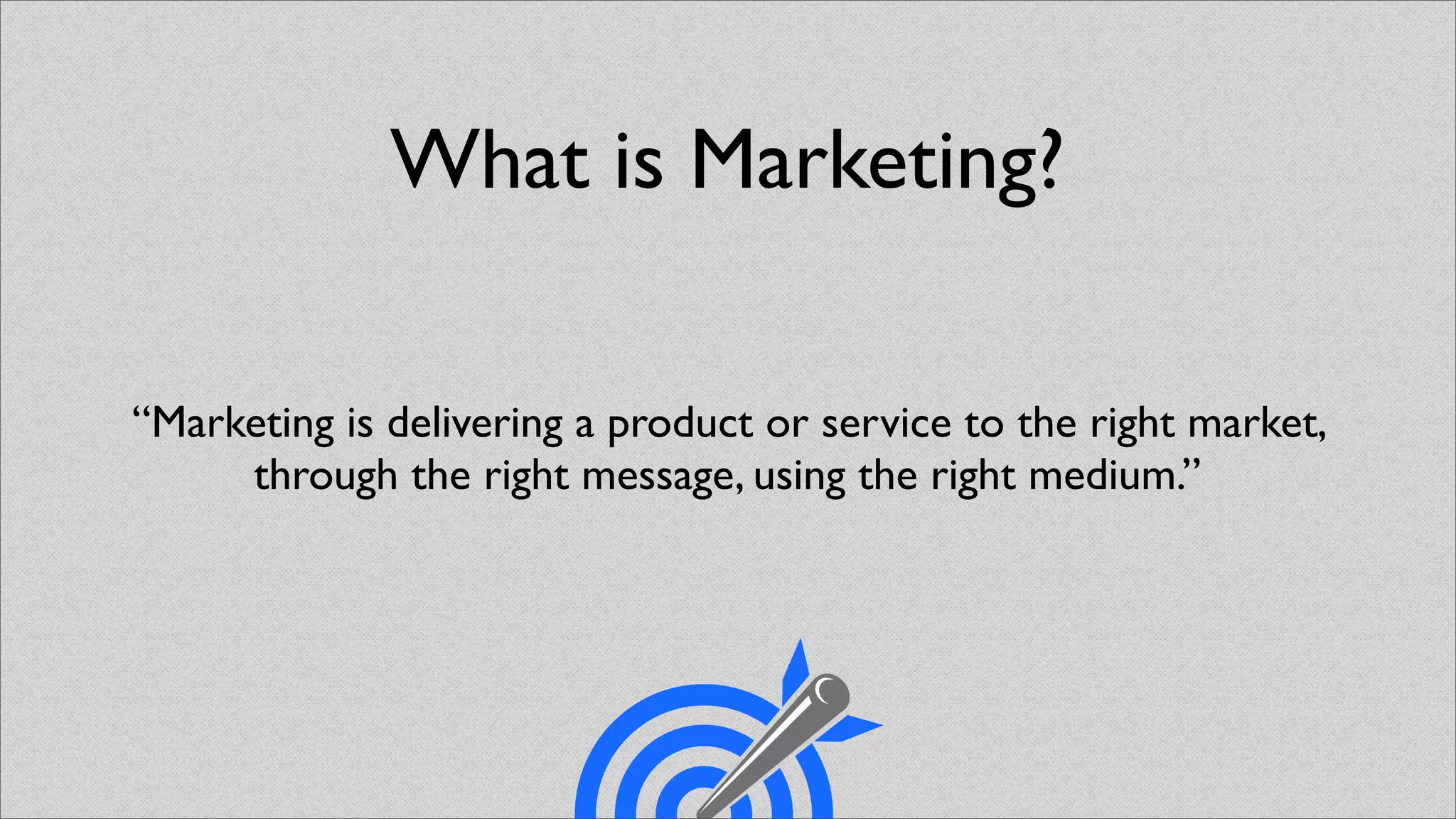 What is Marketing?

“Marketing is delivering a product or service to the right market, through the right message, using the right medium.”